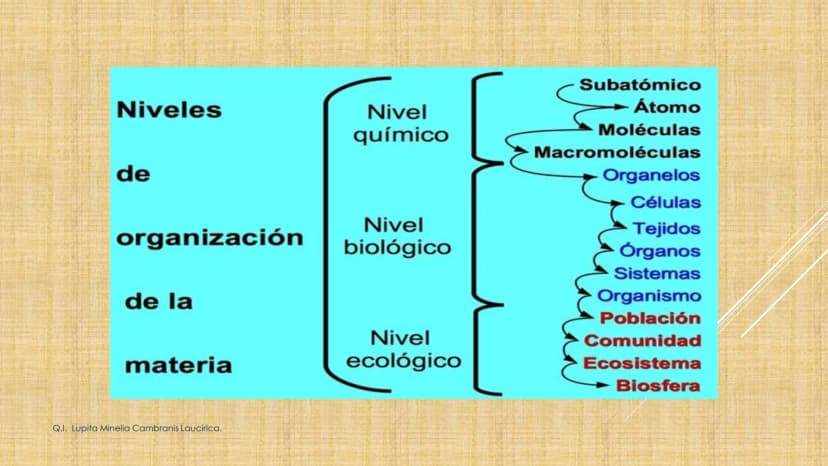 Niveles de organización de la materia

Nivel químico

Nivel biológico

Nivel ecológico

Subatómico
Átomo
Moléculas
Macromoléculas
Organelos
Células
Tejidos
Órganos
Sistemas
Organismo
Población
Comunidad
Ecosistema
Biosfera

Q.I. Lupita Minelia Cambranis Laucirica.